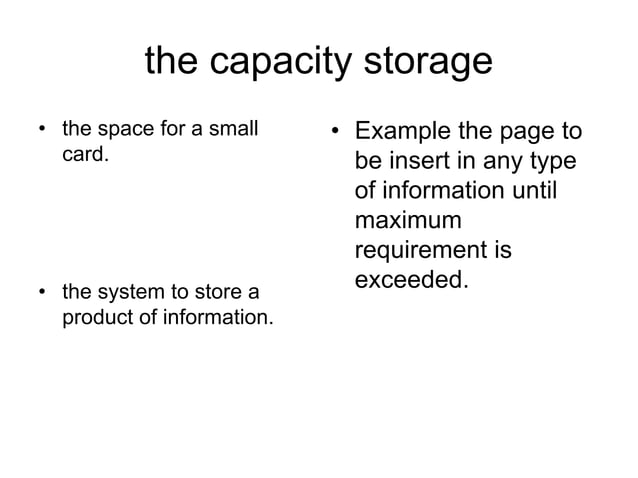 the capacity storage

• the space for a small card.

• the system to store a product of information.

• Example the page to be insert in any type of information until maximum requirement is exceeded.